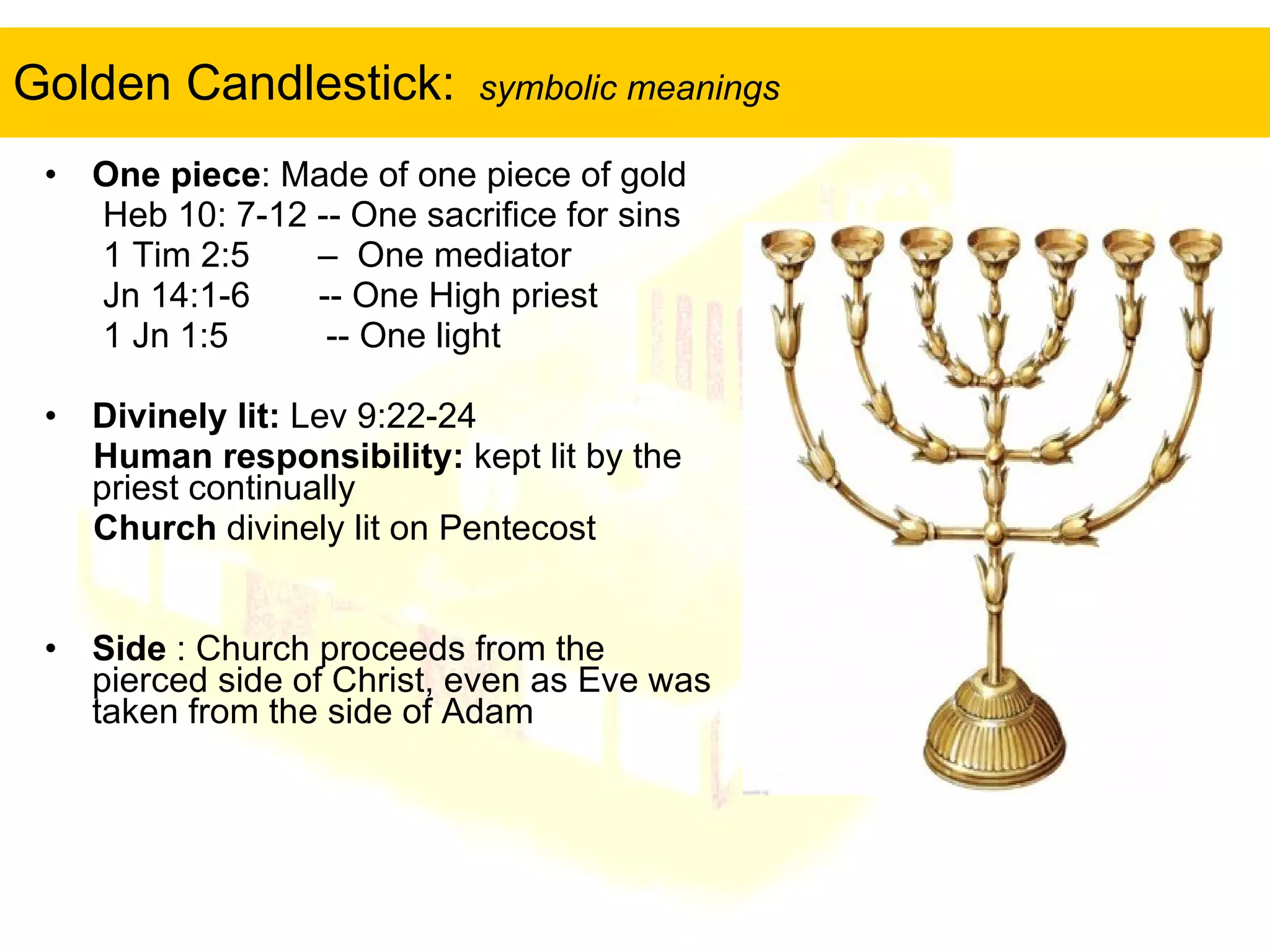 Golden Candlestick: symbolic meanings

• One piece: Made of one piece of gold
Heb 10: 7-12 -- One sacrifice for sins
1 Tim 2:5 – One mediator
Jn 14:1-6 -- One High priest
1 Jn 1:5 -- One light

• Divinely lit: Lev 9:22-24
Human responsibility: kept lit by the priest continually
Church divinely lit on Pentecost

• Side : Church proceeds from the pierced side of Christ, even as Eve was taken from the side of Adam